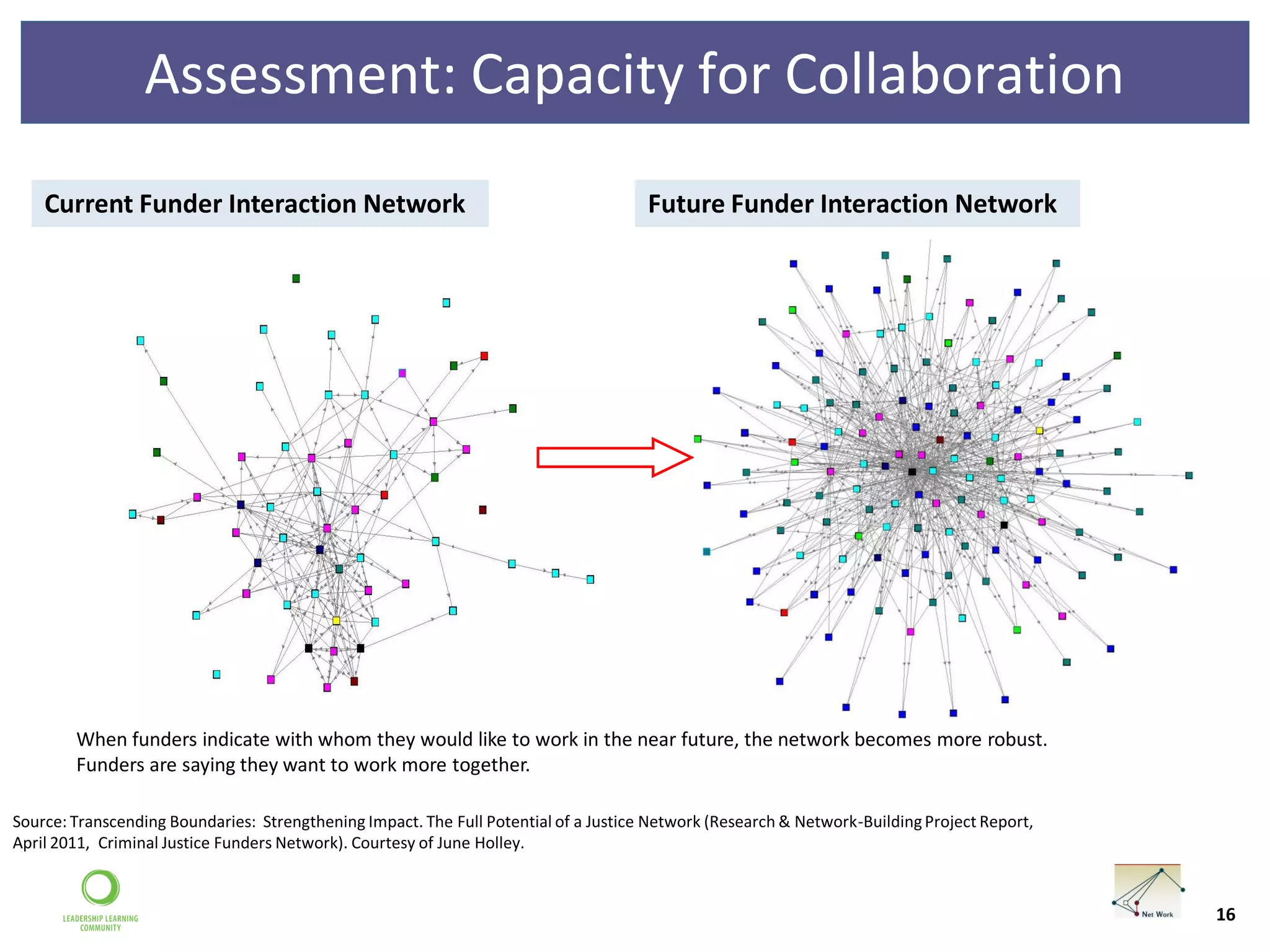 Assessment: Capacity for Collaboration

Current Funder Interaction Network

Future Funder Interaction Network

When funders indicate with whom they would like to work in the near future, the network becomes more robust. Funders are saying they want to work more together.

Source: Transcending Boundaries: Strengthening Impact. The Full Potential of a Justice Network (Research & Network-Building Project Report, April 2011, Criminal Justice Funders Network). Courtesy of June Holley.

LEADERSHIP LEARNING COMMUNITY

Net Work

16